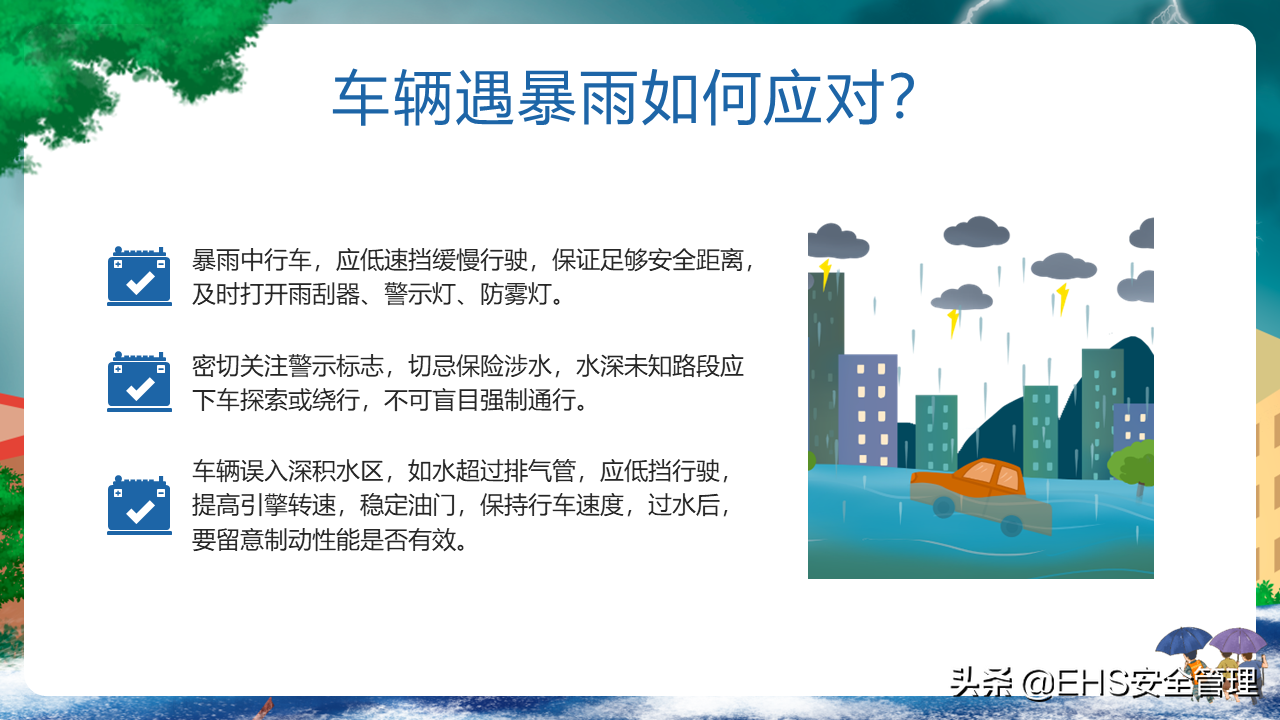 车辆遇暴雨如何应对?

暴雨中行车，应低速挡缓慢行驶，保证足够安全距离，及时打开雨刮器、警示灯、防雾灯。

密切关注警示标志，切忌保险涉水，水深未知路段应下车探索或绕行，不可盲目强制通行。

车辆误入深积水区，如水超过排气管，应低挡行驶，提高引擎转速，稳定油门，保持行车速度，过水后，要留意制动性能是否有效。

头条 @EHS安全管理